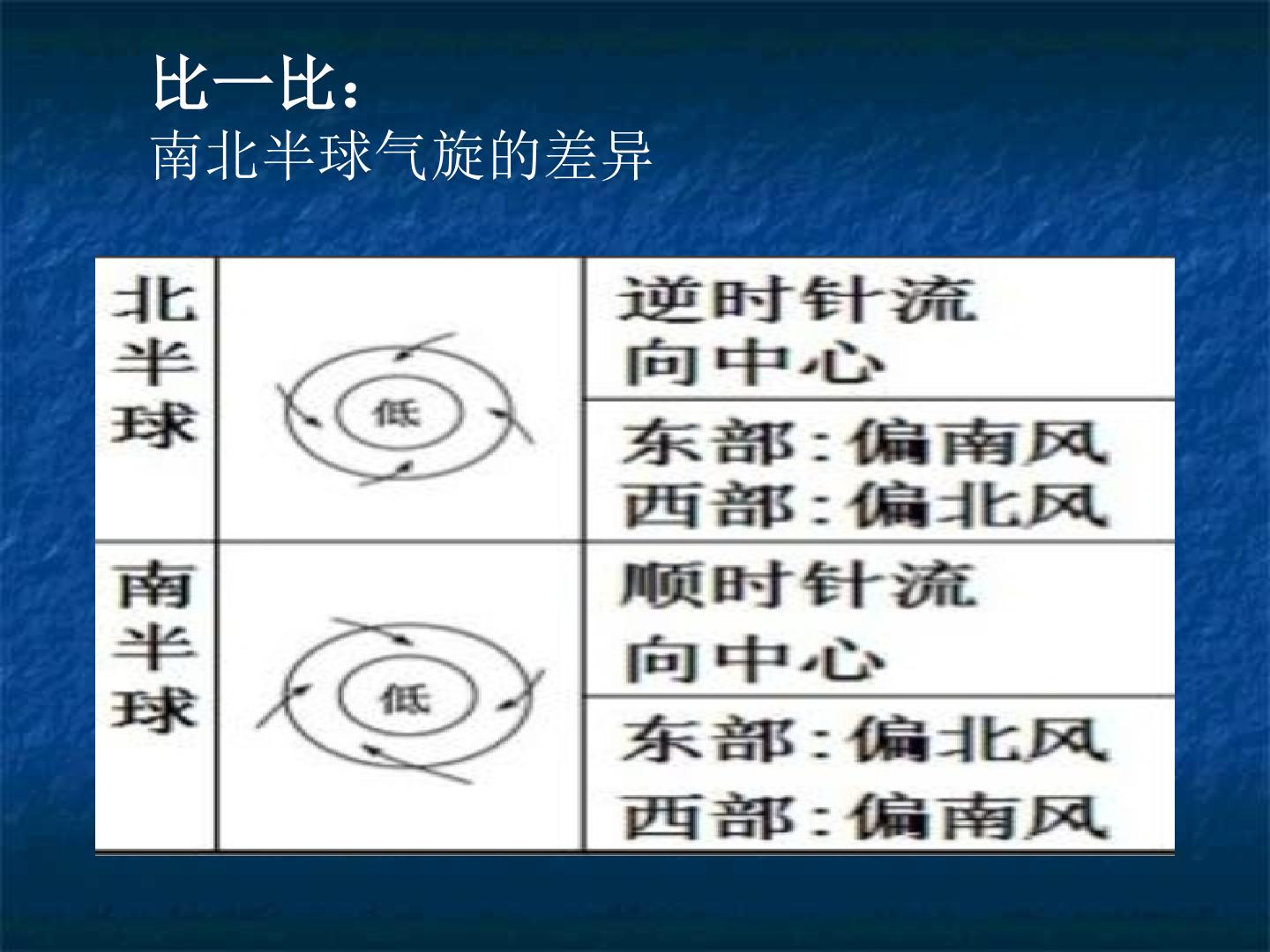 比一比：
南北半球气旋的差异

| 北半球 | 低 | 逆时针流向中心 |
|---|---|---|
| | | 东部：偏南风 西部：偏北风 |
| 南半球 | 低 | 顺时针流向中心 |
| | | 东部：偏北风 西部：偏南风 |